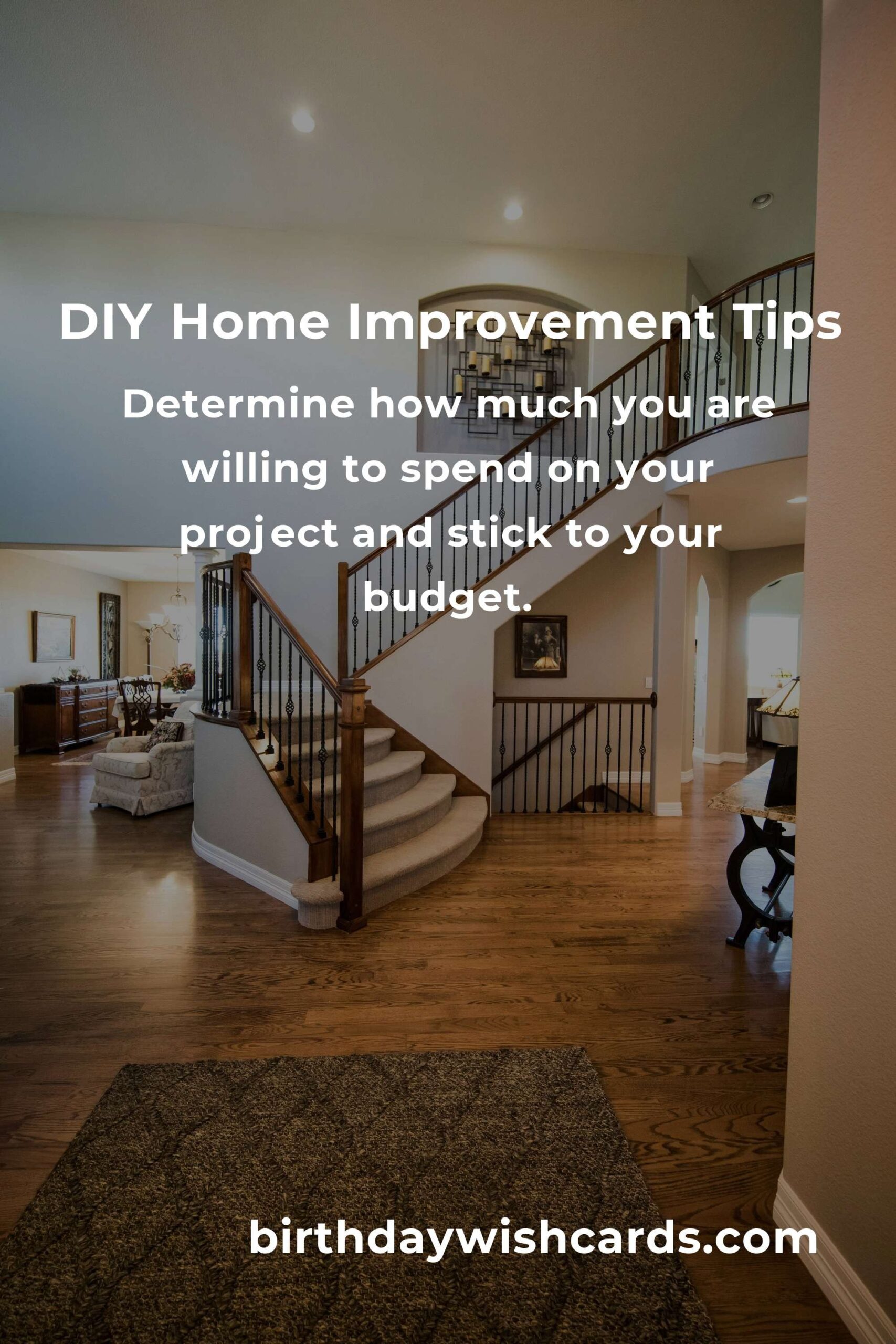 DIY Home Improvement Tips

Determine how much you are willing to spend on your project and stick to your budget.

birthdaywishcards.com